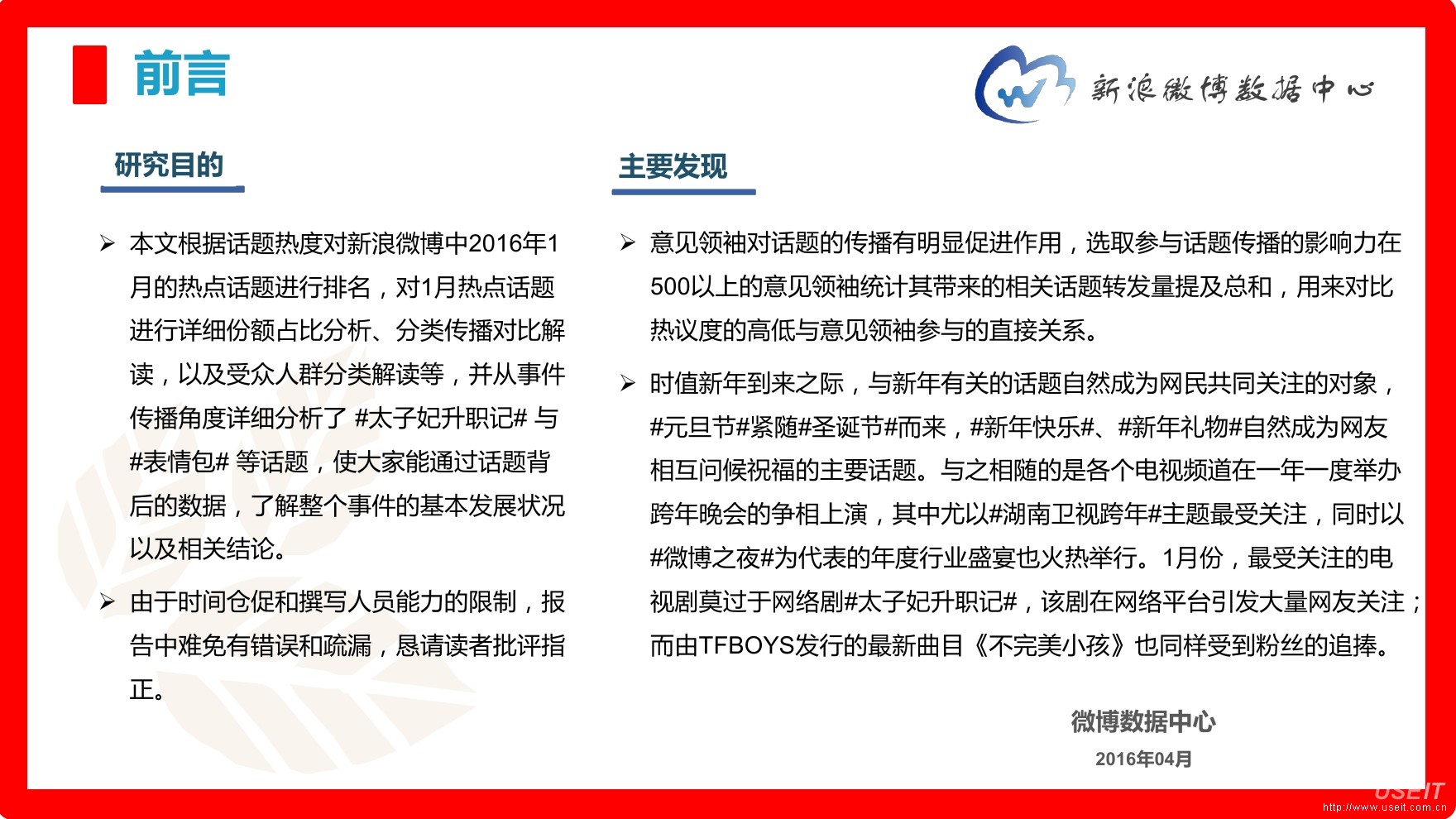 前言

新浪微博数据中心

研究目的

➢ 本文根据话题热度对新浪微博中2016年1月的热点话题进行排名，对1月热点话题进行详细份额占比分析、分类传播对比解读，以及受众人群分类解读等，并从事件传播角度详细分析了 #太子妃升职记# 与 #表情包# 等话题，使大家能通过话题背后的数据，了解整个事件的基本发展状况以及相关结论。

➢ 由于时间仓促和撰写人员能力的限制，报告中难免有错误和疏漏，恳请读者批评指正。

主要发现

➢ 意见领袖对话题的传播有明显促进作用，选取参与话题传播的影响力在500以上的意见领袖统计其带来的相关话题转发量提及总和，用来对比热议度的高低与意见领袖参与的直接关系。

➢ 时值新年到来之际，与新年有关的话题自然成为网民共同关注的对象，#元旦节#紧随#圣诞节#而来，#新年快乐#、#新年礼物#自然成为网友相互问候祝福的主要话题。与之相随的是各个电视频道在一年一度举办跨年晚会的争相上演，其中尤以#湖南卫视跨年#主题最受关注，同时以#微博之夜#为代表的年度行业盛宴也火热举行。1月份，最受关注的电视剧莫过于网络剧#太子妃升职记#，该剧在网络平台引发大量网友关注；而由TFBOYS发行的最新曲目《不完美小孩》也同样受到粉丝的追捧。

微博数据中心
2016年04月

USEIT
http://www.useit.com.cn